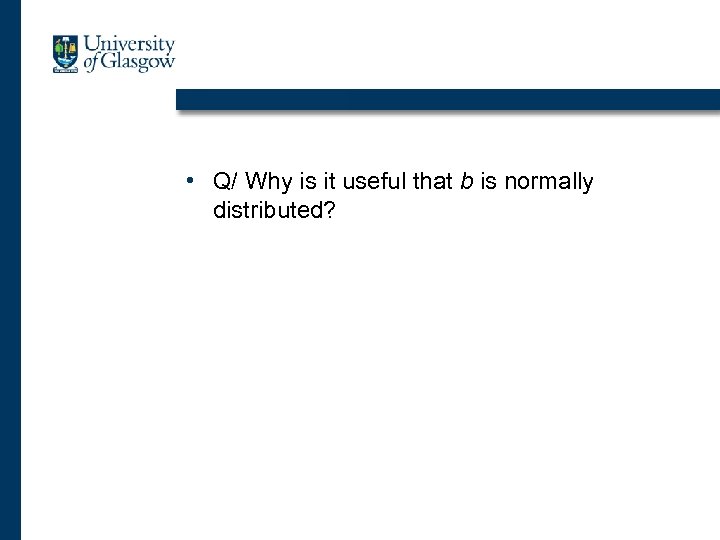 University of Glasgow

• Q/ Why is it useful that $b$ is normally distributed?